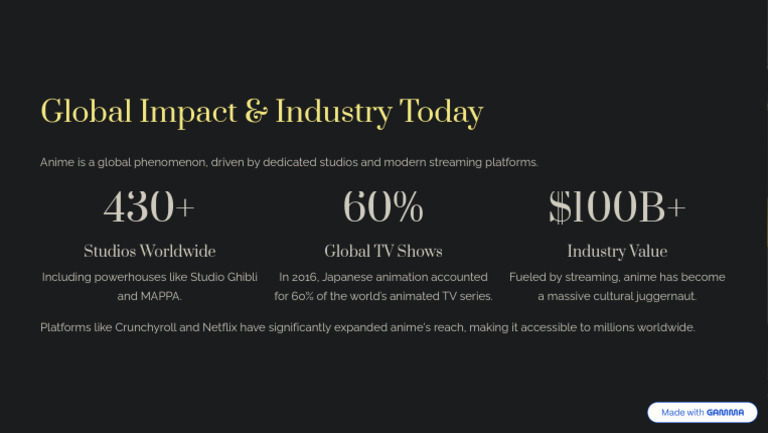 Global Impact & Industry Today

Anime is a global phenomenon, driven by dedicated studios and modern streaming platforms.

430+

Studios Worldwide

Including powerhouses like Studio Ghibli and MAPPA.

60%

Global TV Shows

In 2016, Japanese animation accounted for 60% of the world's animated TV series.

\$100B+

Industry Value

Fueled by streaming, anime has become a massive cultural juggernaut.

Platforms like Crunchyroll and Netflix have significantly expanded anime's reach, making it accessible to millions worldwide.

Made with GAMMA